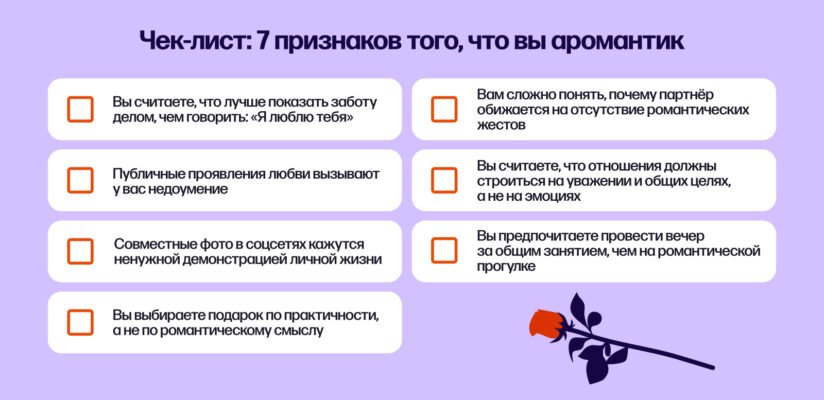 Чек-лист: 7 признаков того, что вы аромантик

Вы считаете, что лучше показать заботу делом, чем говорить: «Я люблю тебя»

Публичные проявления любви вызывают у вас недоумение

Совместные фото в соцсетях кажутся ненужной демонстрацией личной жизни

Вы выбираете подарок по практичности, а не по романтическому смыслу

Вам сложно понять, почему партнёр обижается на отсутствие романтических жестов

Вы считаете, что отношения должны строиться на уважении и общих целях, а не на эмоциях

Вы предпочитаете провести вечер за общим занятием, чем на романтической прогулке